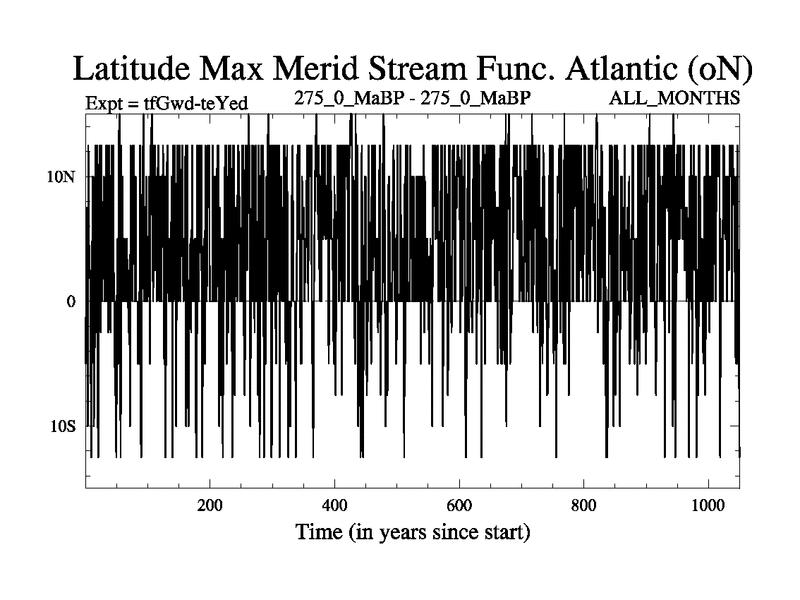 Latitude Max Merid Stream Func. Atlantic (oN)

Expt = tfGwd-teYed

275_0_MaBP - 275_0_MaBP

ALL_MONTHS

10N

0

10S

200

400

600

800

1000

Time (in years since start)